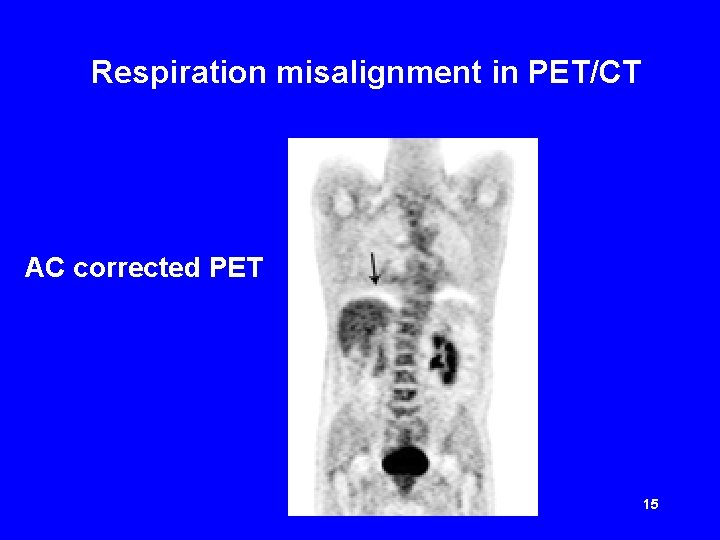 Respiration misalignment in PET/CT

AC corrected PET

15